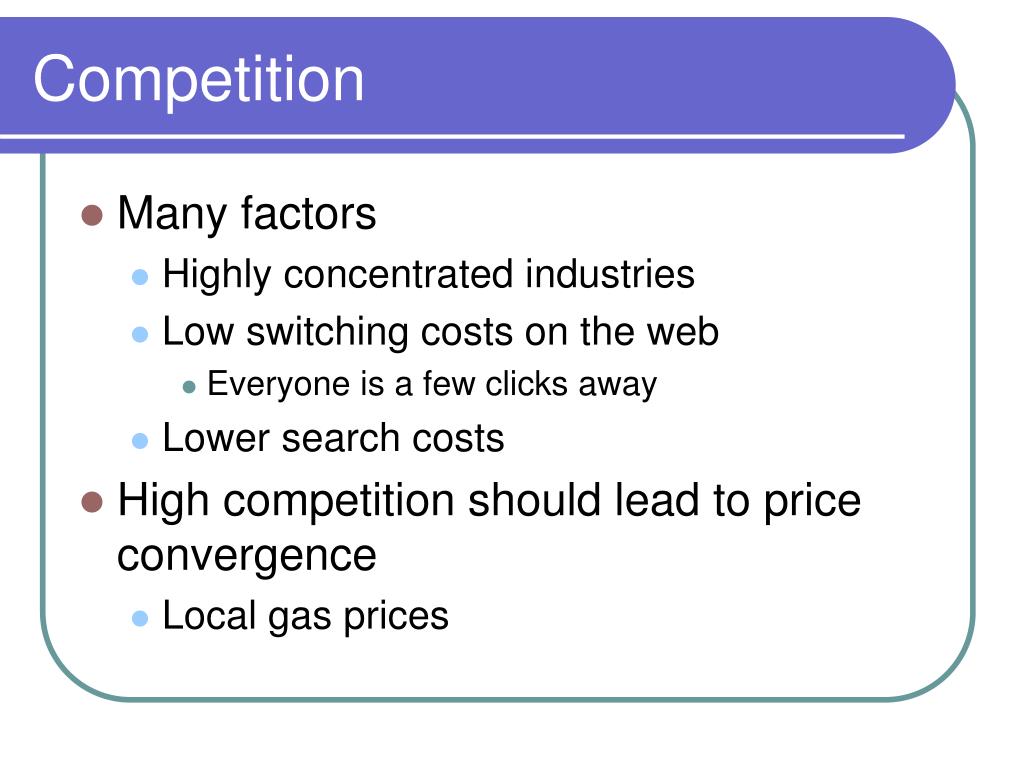 Competition

- Many factors
  - Highly concentrated industries
  - Low switching costs on the web
    - Everyone is a few clicks away
  - Lower search costs
- High competition should lead to price convergence
  - Local gas prices